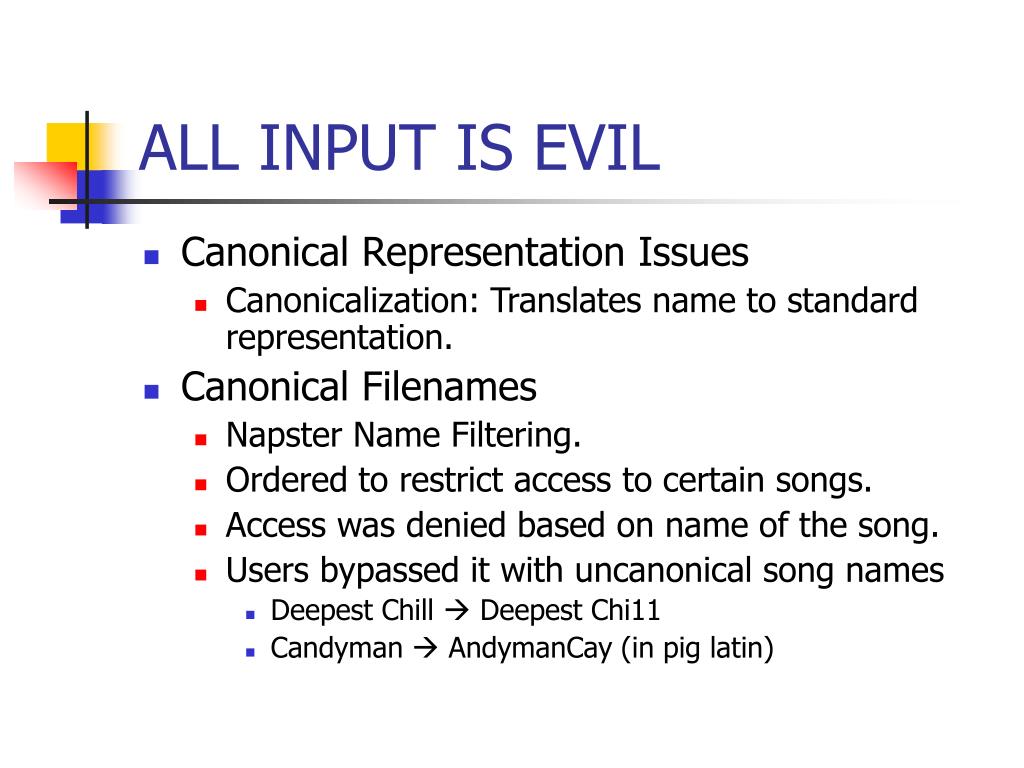 ALL INPUT IS EVIL

- Canonical Representation Issues
  - Canonicalization: Translates name to standard representation.
- Canonical Filenames
  - Napster Name Filtering.
  - Ordered to restrict access to certain songs.
  - Access was denied based on name of the song.
  - Users bypassed it with uncanonical song names
    - Deepest Chill → Deepest Chi11
    - Candyman → AndymanCay (in pig latin)